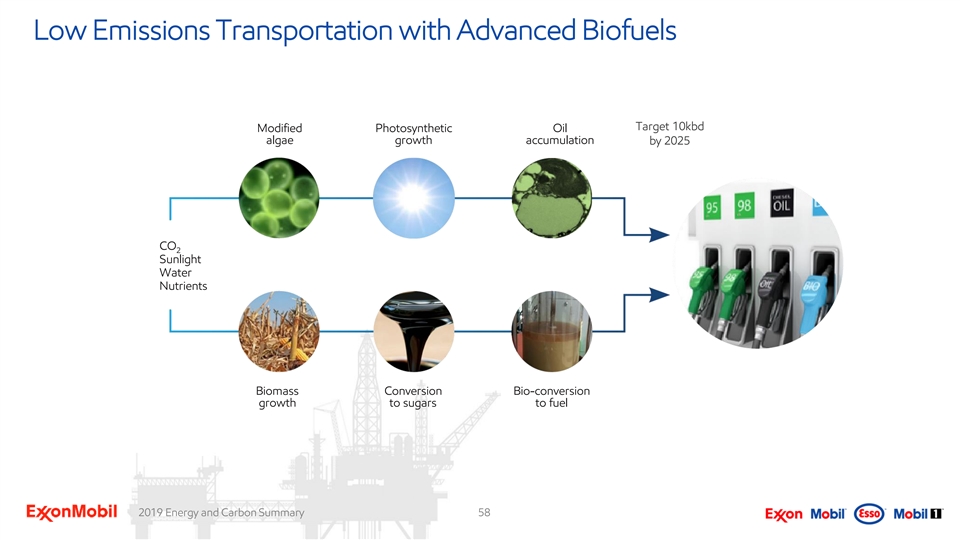 Low Emissions Transportation with Advanced Biofuels

Modified algae

Photosynthetic growth

Oil accumulation

Target 10kbd by 2025

$CO_2$
Sunlight
Water
Nutrients

95

98

DIESEL OIL

Biomass growth

Conversion to sugars

Bio-conversion to fuel

ExxonMobil

2019 Energy and Carbon Summary

58

Exxon Mobil Esso Mobil 1